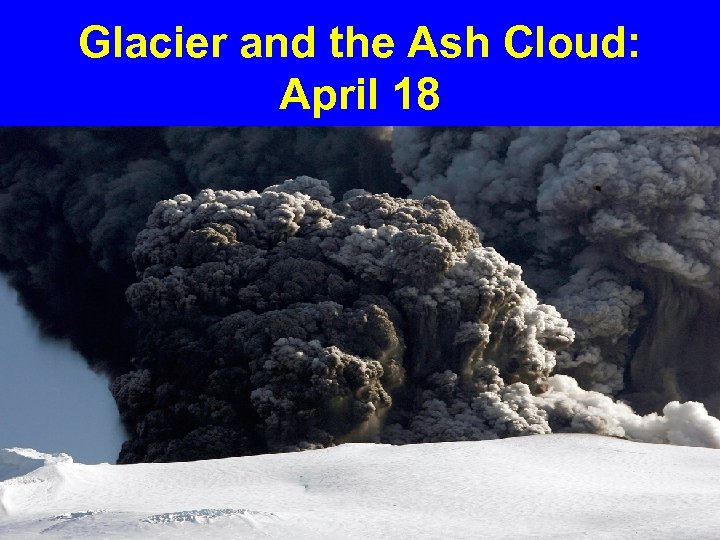 Glacier and the Ash Cloud: April 18